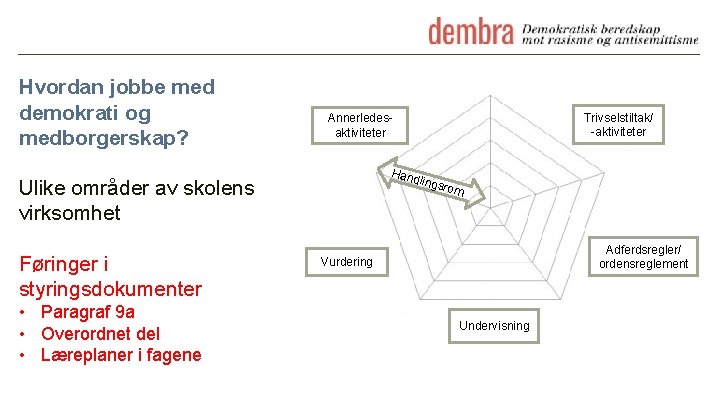 dembra Demokratisk beredskap mot rasisme og antisemittisme

Hvordan jobbe med demokrati og medborgerskap?

Ulike områder av skolens virksomhet

Føringer i styringsdokumenter
• Paragraf 9a
• Overordnet del
• Læreplaner i fagene

Annerledes-aktiviteter

Trivselstiltak/ -aktiviteter

Handlingsrom

Vurdering

Adferdsregler/ ordensreglement

Undervisning